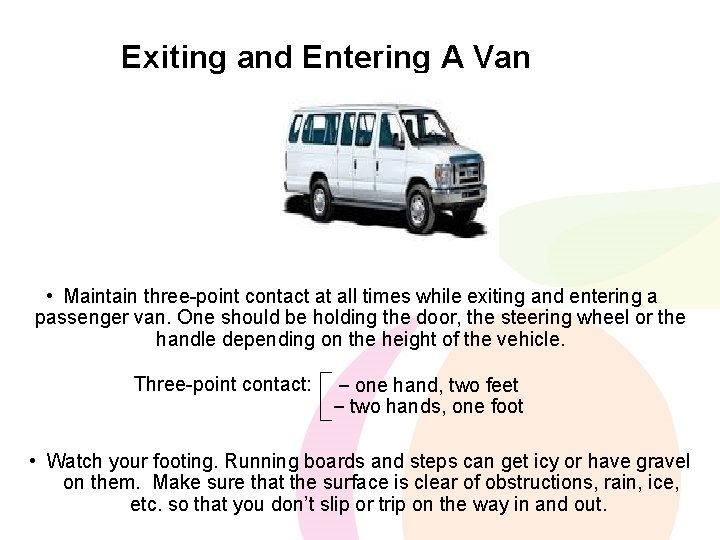 Exiting and Entering A Van

• Maintain three-point contact at all times while exiting and entering a passenger van. One should be holding the door, the steering wheel or the handle depending on the height of the vehicle.

Three-point contact: – one hand, two feet
– two hands, one foot

• Watch your footing. Running boards and steps can get icy or have gravel on them. Make sure that the surface is clear of obstructions, rain, ice, etc. so that you don't slip or trip on the way in and out.